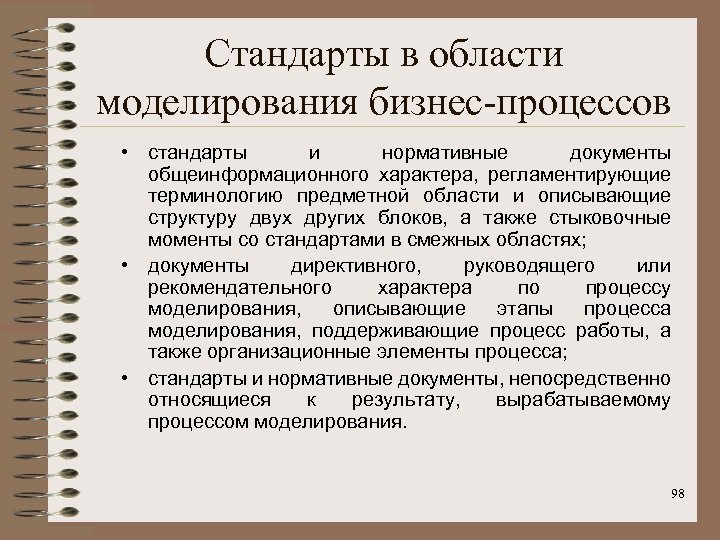 Стандарты в области моделирования бизнес-процессов

• стандарты и нормативные документы общеинформационного характера, регламентирующие терминологию предметной области и описывающие структуру двух других блоков, а также стыковочные моменты со стандартами в смежных областях;

• документы директивного, руководящего или рекомендательного характера по процессу моделирования, описывающие этапы процесса моделирования, поддерживающие процесс работы, а также организационные элементы процесса;

• стандарты и нормативные документы, непосредственно относящиеся к результату, вырабатываемому процессом моделирования.

98